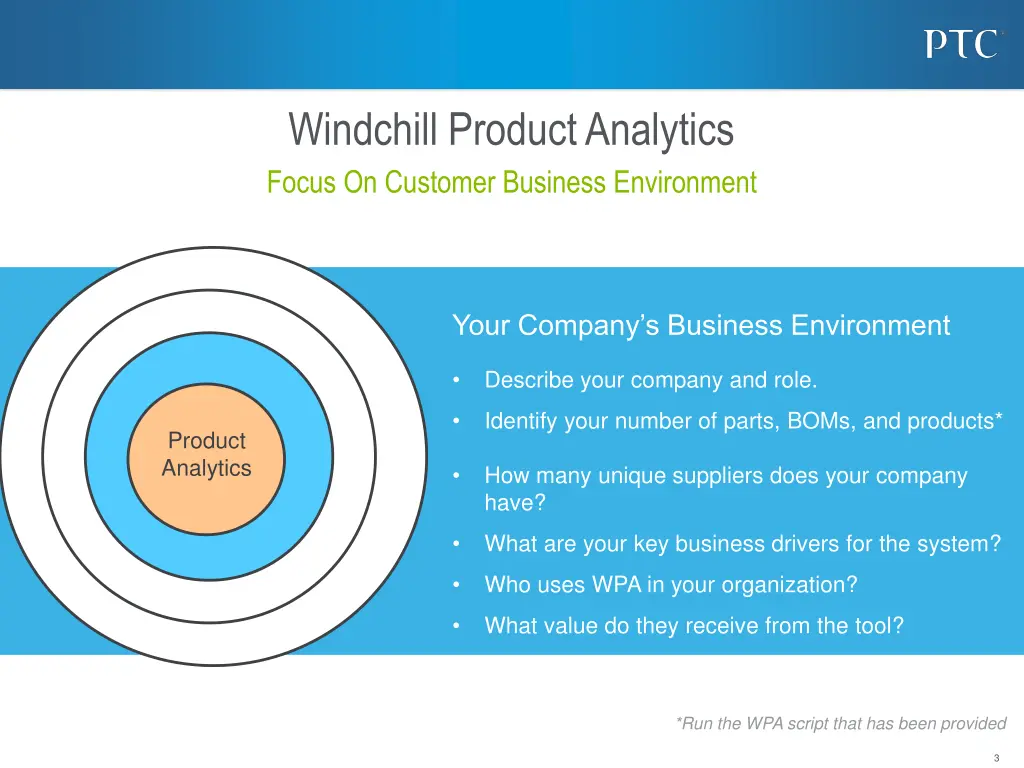 PTC

Windchill Product Analytics

Focus On Customer Business Environment

Product Analytics

Your Company's Business Environment

• Describe your company and role.
• Identify your number of parts, BOMs, and products*
• How many unique suppliers does your company have?
• What are your key business drivers for the system?
• Who uses WPA in your organization?
• What value do they receive from the tool?

*Run the WPA script that has been provided

3